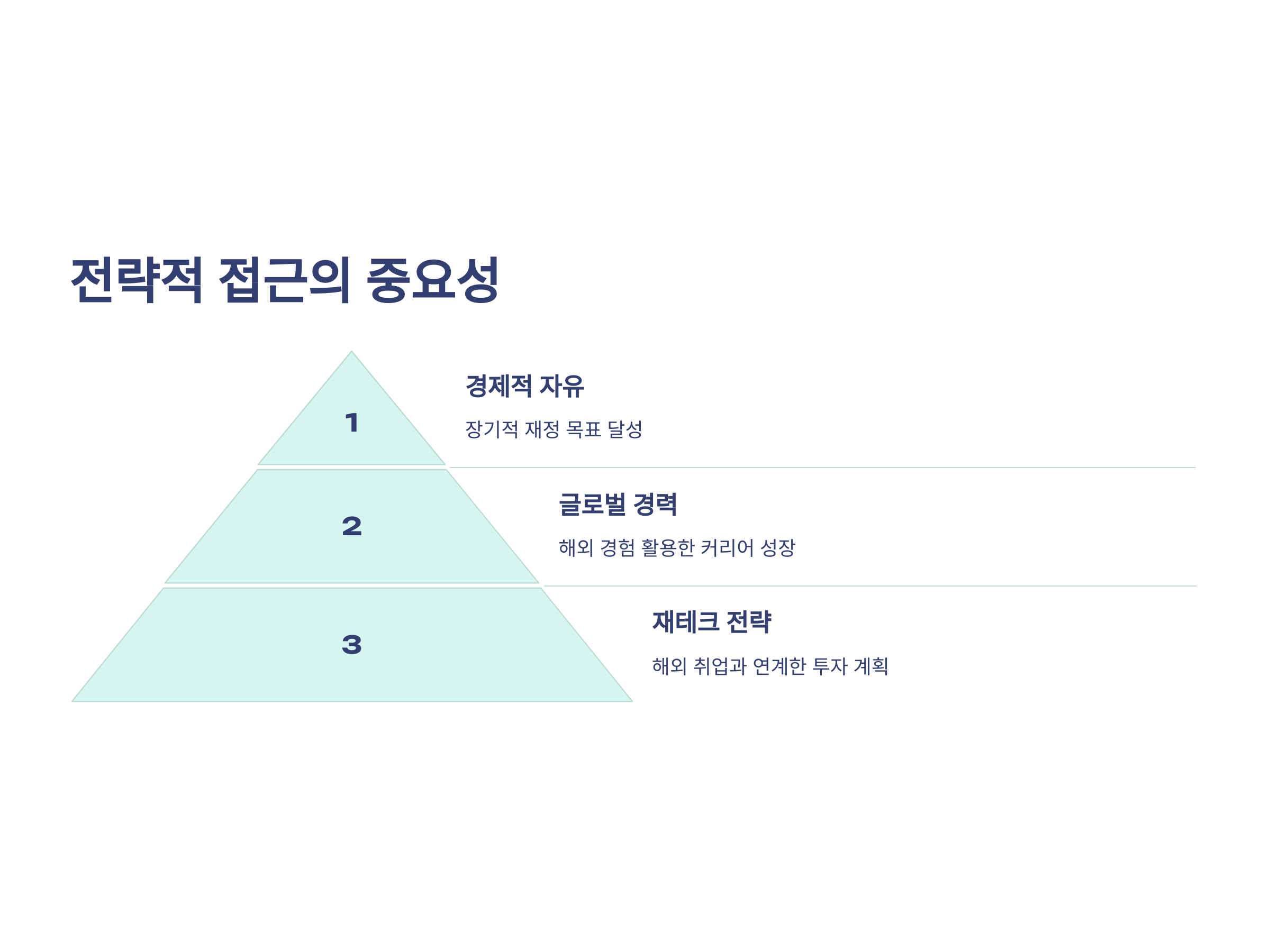 전략적 접근의 중요성

1

경제적 자유

장기적 재정 목표 달성

2

글로벌 경력

해외 경험 활용한 커리어 성장

3

재테크 전략

해외 취업과 연계한 투자 계획